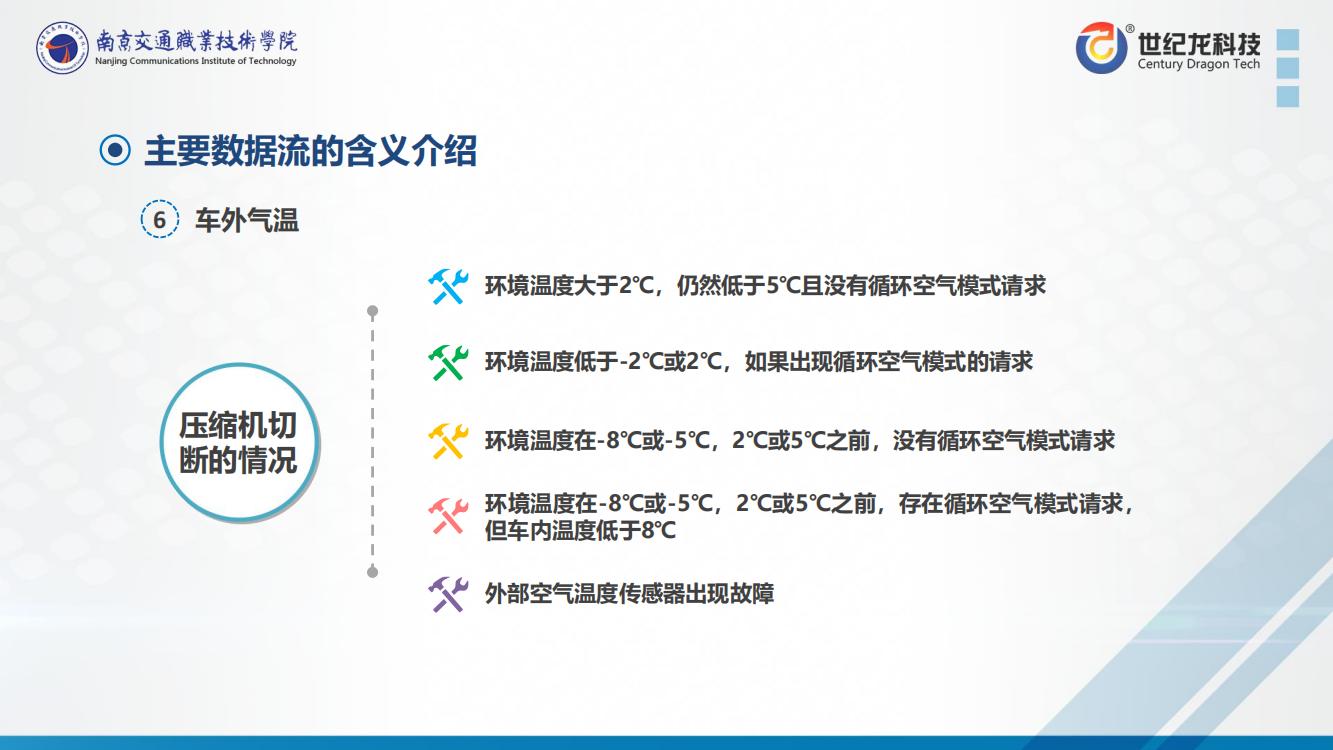 南京交通職業技術學院
Nanjing Communications Institute of Technology

世纪龙科技
Century Dragon Tech

主要数据流的含义介绍

6 车外气温

压缩机切断的情况

环境温度大于2℃，仍然低于5℃且没有循环空气模式请求

环境温度低于-2℃或2℃，如果出现循环空气模式的请求

环境温度在-8℃或-5℃，2℃或5℃之前，没有循环空气模式请求

环境温度在-8℃或-5℃，2℃或5℃之前，存在循环空气模式请求，但车内温度低于8℃

外部空气温度传感器出现故障